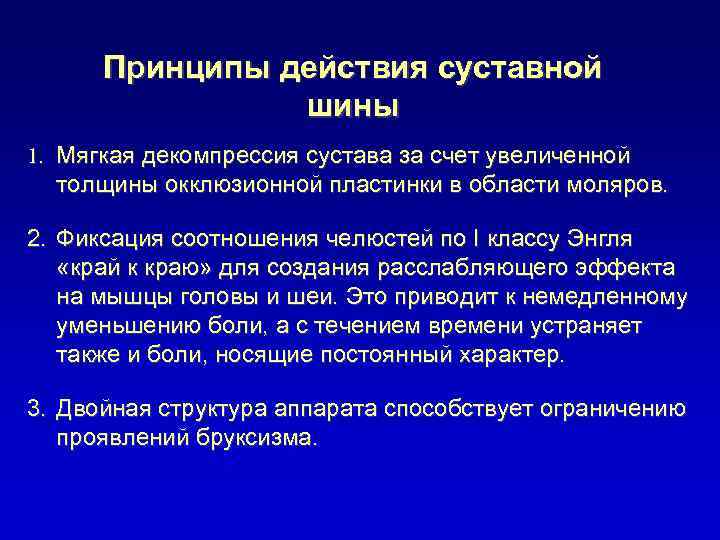 Принципы действия суставной шины

1. Мягкая декомпрессия сустава за счет увеличенной толщины окклюзионной пластинки в области моляров.

2. Фиксация соотношения челюстей по I классу Энгля «край к краю» для создания расслабляющего эффекта на мышцы головы и шеи. Это приводит к немедленному уменьшению боли, а с течением времени устраняет также и боли, носящие постоянный характер.

3. Двойная структура аппарата способствует ограничению проявлений бруксизма.